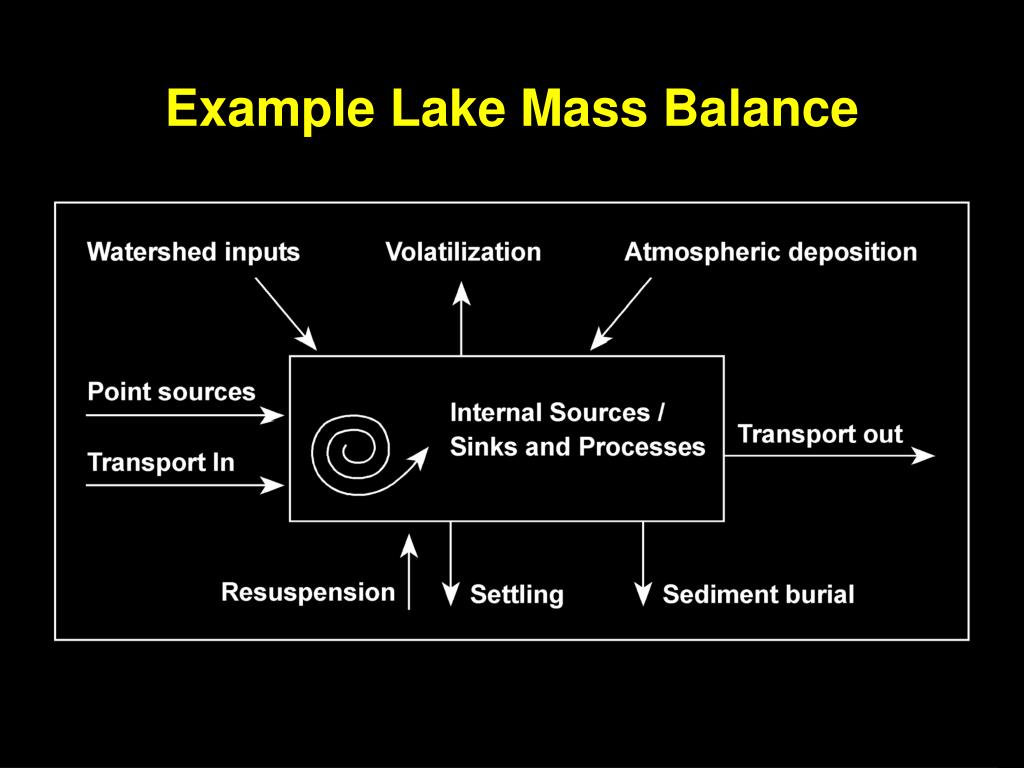 Example Lake Mass Balance

Watershed inputs

Volatilization

Atmospheric deposition

Point sources

Transport In

Internal Sources / Sinks and Processes

Transport out

Resuspension

Settling

Sediment burial